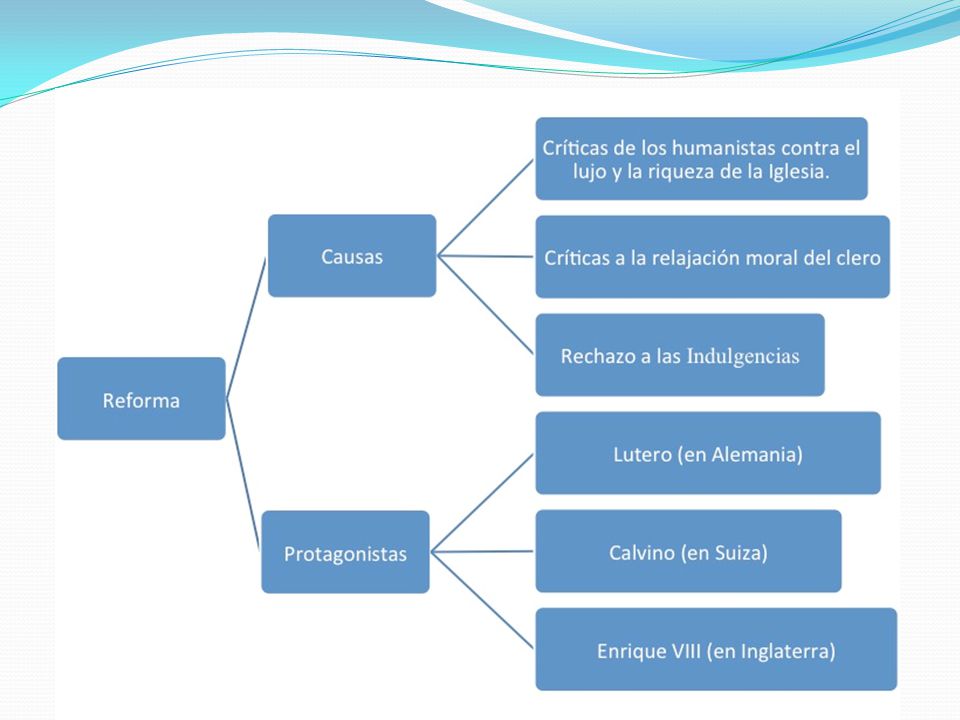 Reforma

Causas

Críticas de los humanistas contra el lujo y la riqueza de la Iglesia.

Críticas a la relajación moral del clero

Rechazo a las Indulgencias

Protagonistas

Lutero (en Alemania)

Calvino (en Suiza)

Enrique VIII (en Inglaterra)